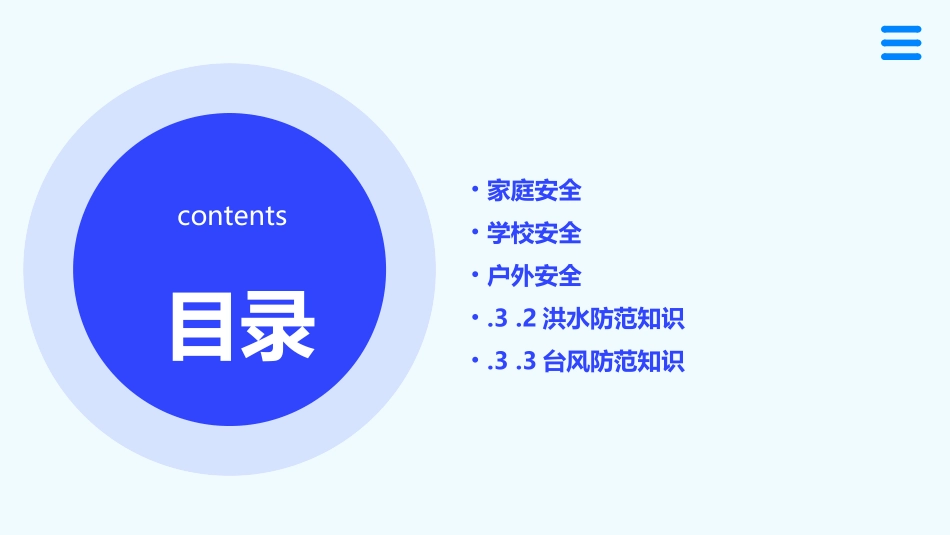 contents

目录

• 家庭安全
• 学校安全
• 户外安全
• .3 .2 洪水防范知识
• .3 .3 台风防范知识